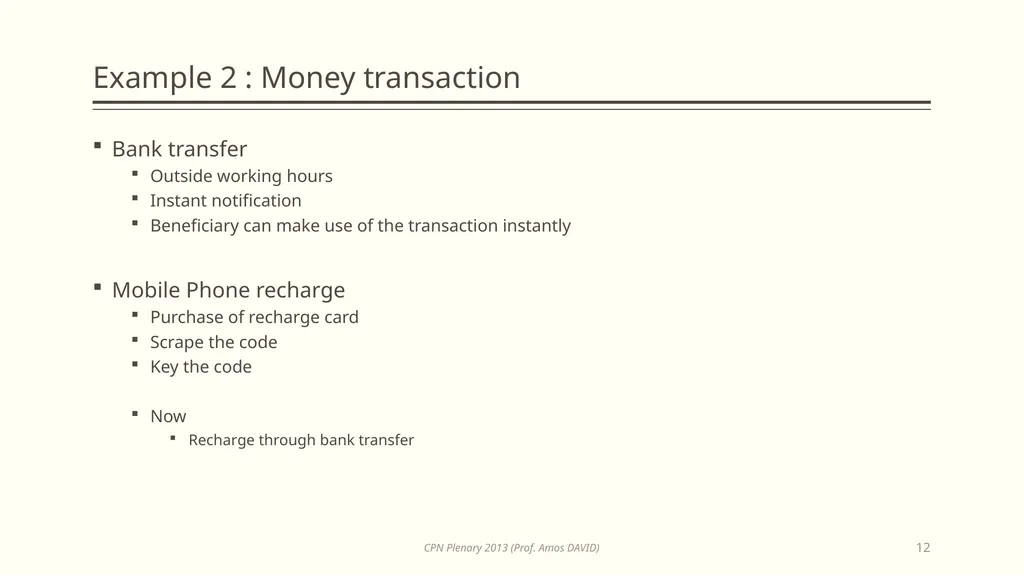 Example 2 : Money transaction

- Bank transfer
  - Outside working hours
  - Instant notification
  - Beneficiary can make use of the transaction instantly

- Mobile Phone recharge
  - Purchase of recharge card
  - Scrape the code
  - Key the code

  - Now
    - Recharge through bank transfer

CPN Plenary 2013 (Prof. Amos DAVID)

12